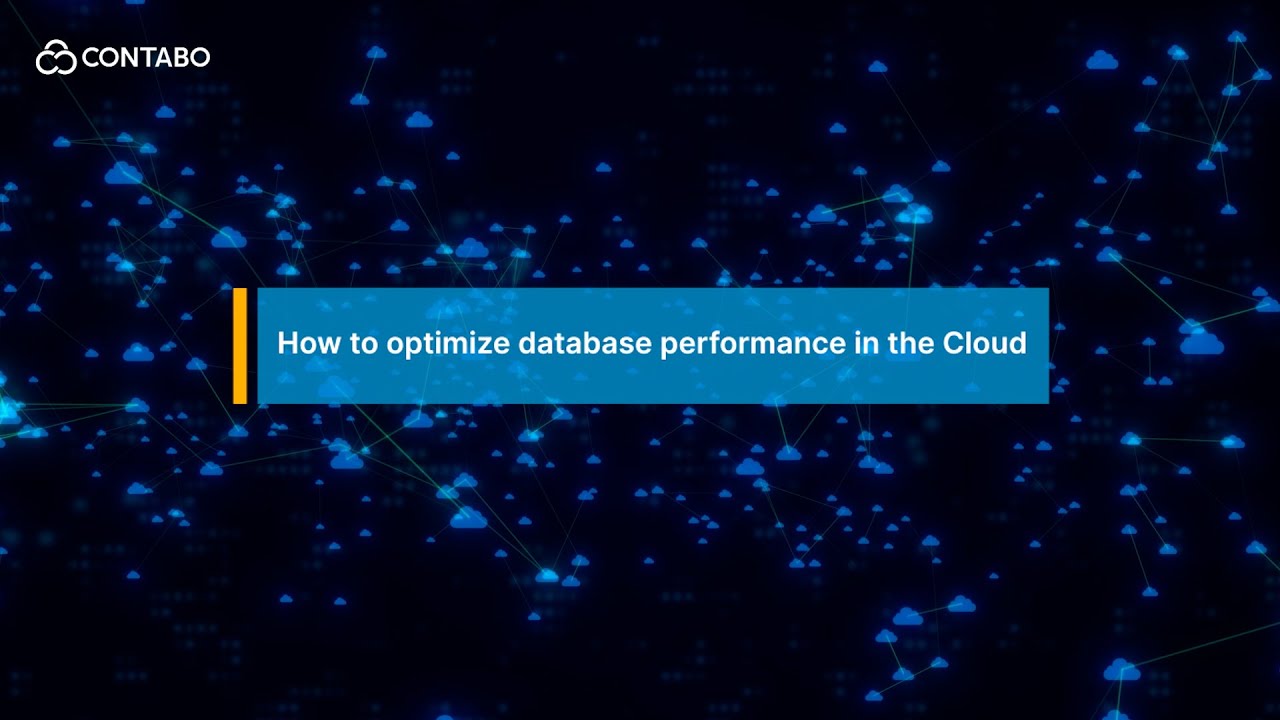 CONTABO

How to optimize database performance in the Cloud